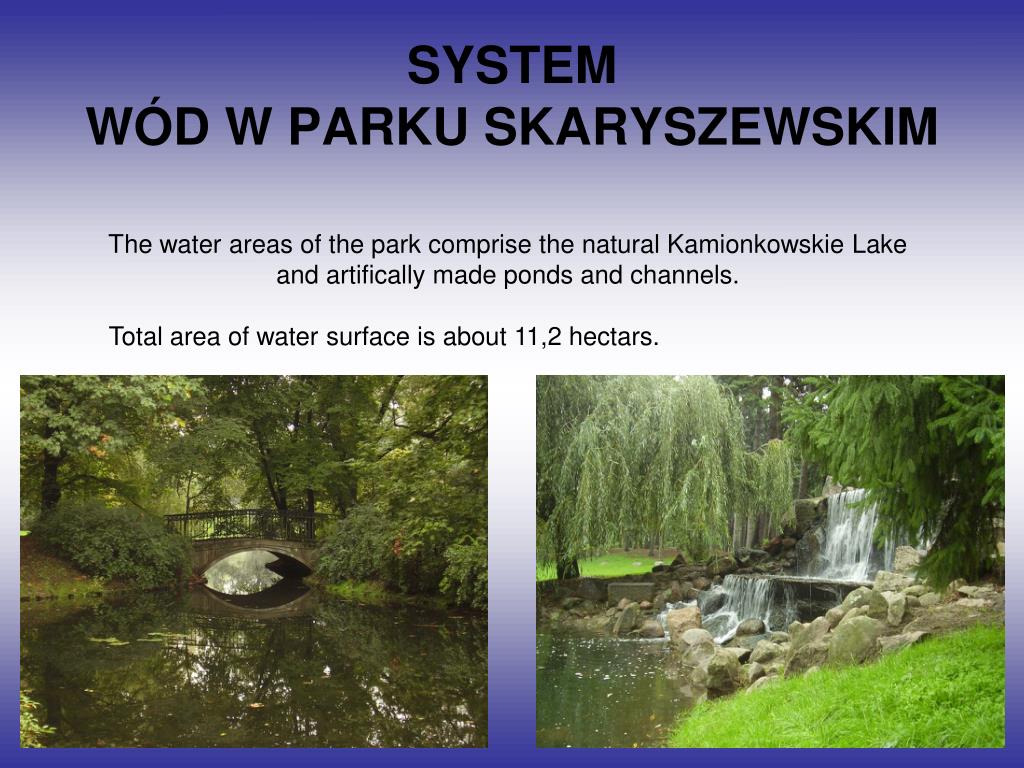 SYSTEM
WÓD W PARKU SKARYSZEWSKIM

The water areas of the park comprise the natural Kamionkowskie Lake and artifically made ponds and channels.

Total area of water surface is about 11,2 hectars.